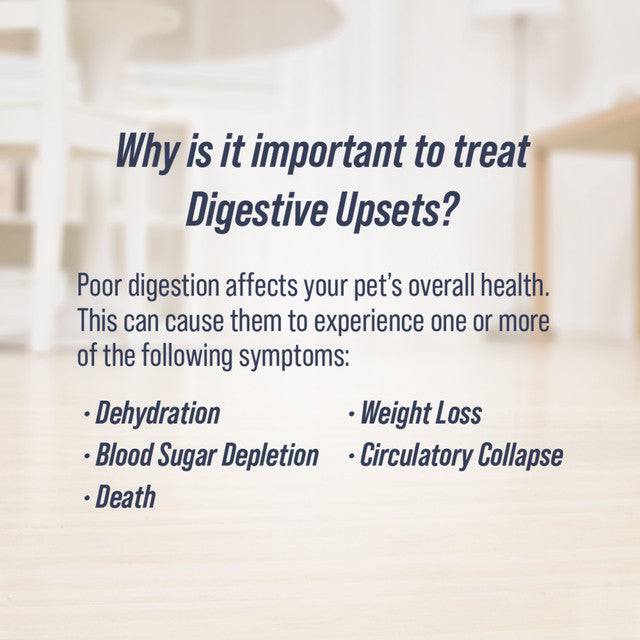 Why is it important to treat Digestive Upsets?

Poor digestion affects your pet's overall health. This can cause them to experience one or more of the following symptoms:

· Dehydration
· Blood Sugar Depletion
· Death

· Weight Loss
· Circulatory Collapse